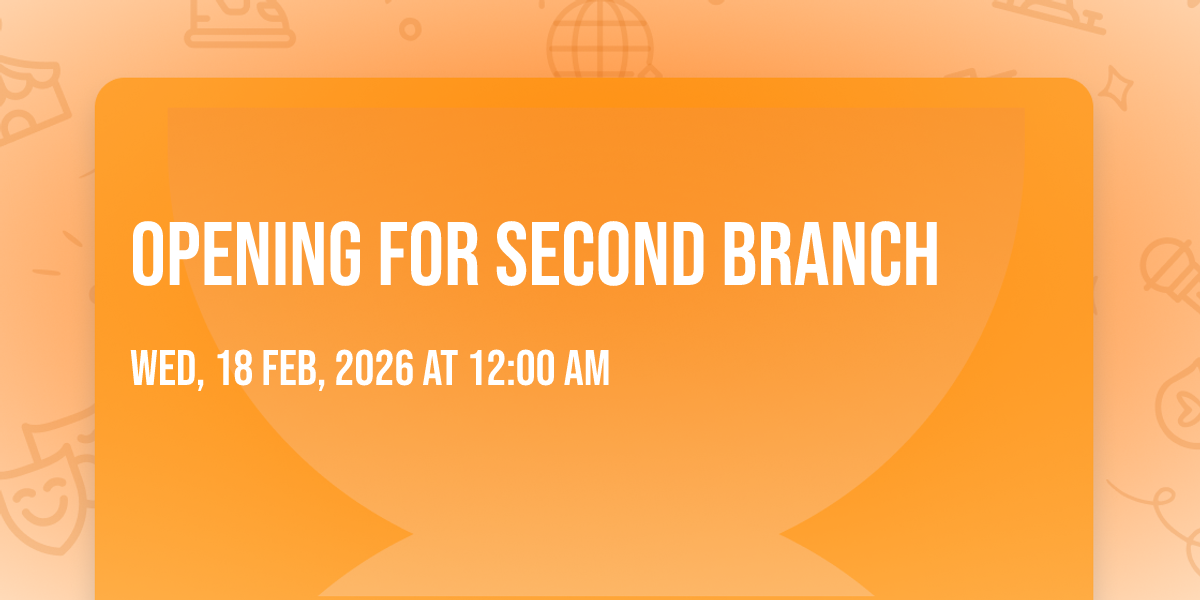 OPENING FOR SECOND BRANCH

WED, 18 FEB, 2026 AT 12:00 AM